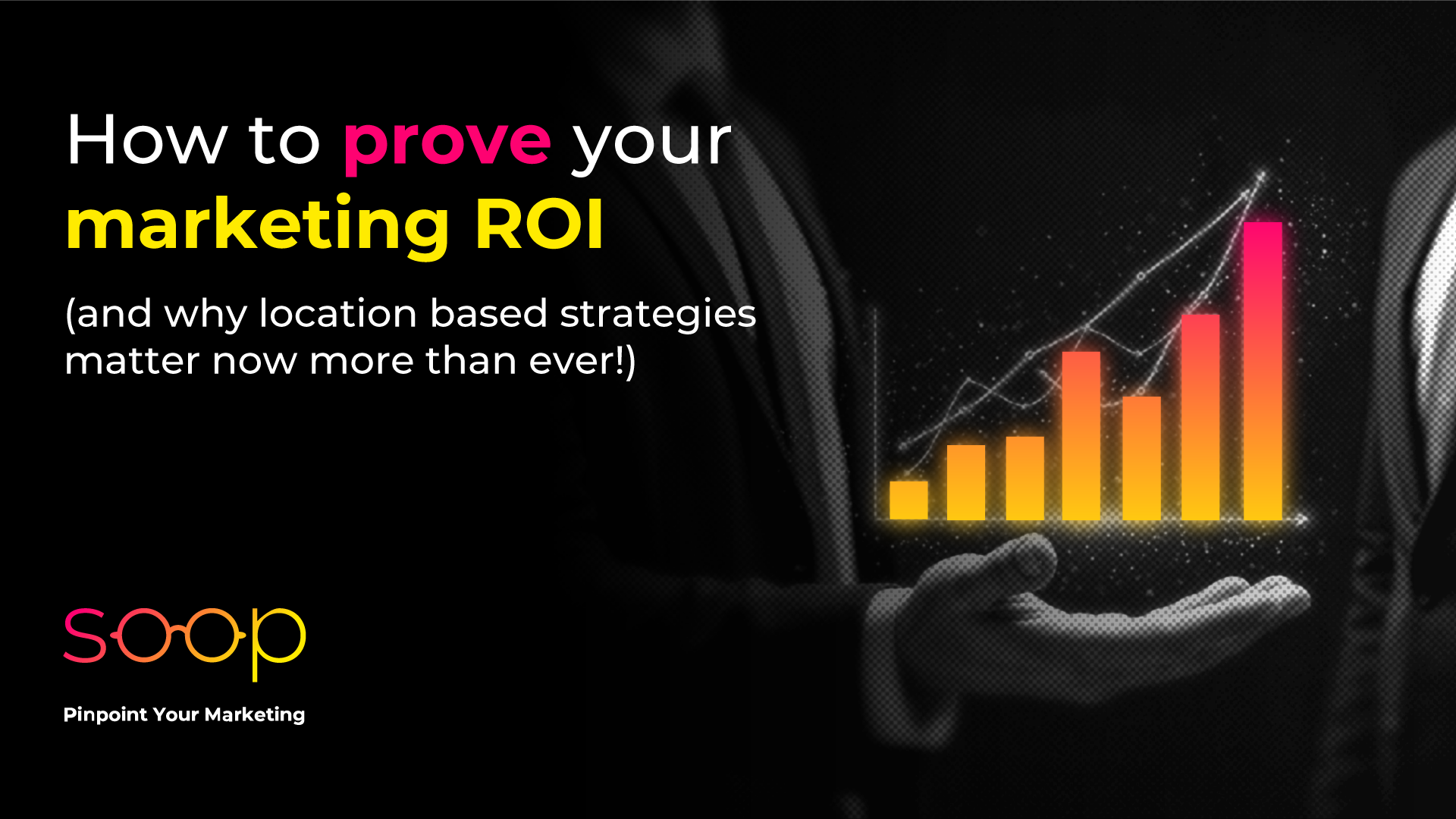 How to prove your marketing ROI

(and why location based strategies matter now more than ever!)

soop

Pinpoint Your Marketing